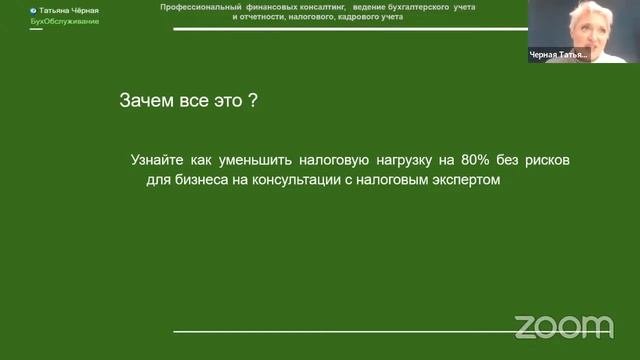 Татьяна Чёрная
БухОбслуживание

Профессиональный финансовых консалтинг, ведение бухгалтерского учета и отчетности, налогового, кадрового учета

Черная Татья...

Зачем все это ?

Узнайте как уменьшить налоговую нагрузку на 80% без рисков для бизнеса на консультации с налоговым экспертом

zoom